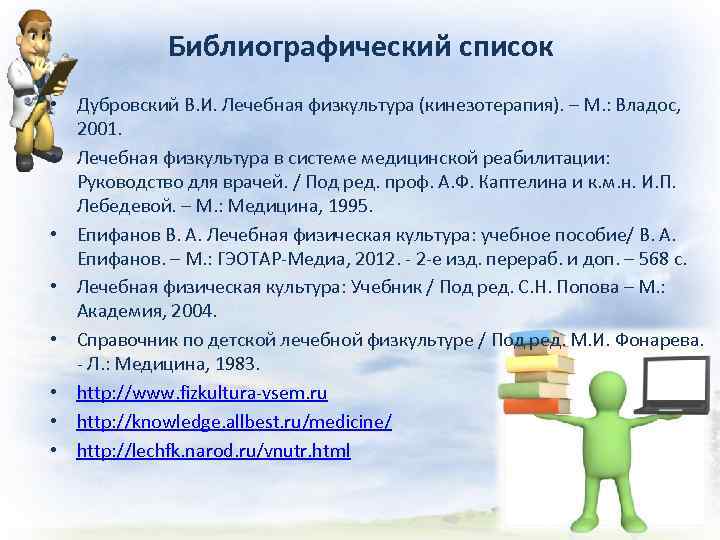 Библиографический список

• Дубровский В.И. Лечебная физкультура (кинезотерапия). – М.: Владос, 2001.

Лечебная физкультура в системе медицинской реабилитации: Руководство для врачей. / Под ред. проф. А.Ф. Каптелина и к.м.н. И.П. Лебедевой. – М.: Медицина, 1995.

• Епифанов В. А. Лечебная физическая культура: учебное пособие/ В. А. Епифанов. – М.: ГЭОТАР-Медиа, 2012. - 2-е изд. перераб. и доп. – 568 с.

• Лечебная физическая культура: Учебник / Под ред. С.Н. Попова – М.: Академия, 2004.

• Справочник по детской лечебной физкультуре / Под ред. М.И. Фонарева. - Л.: Медицина, 1983.

• http://www.fizkultura-vsem.ru

• http://knowledge.allbest.ru/medicine/

• http://lechfk.narod.ru/vnutr.html